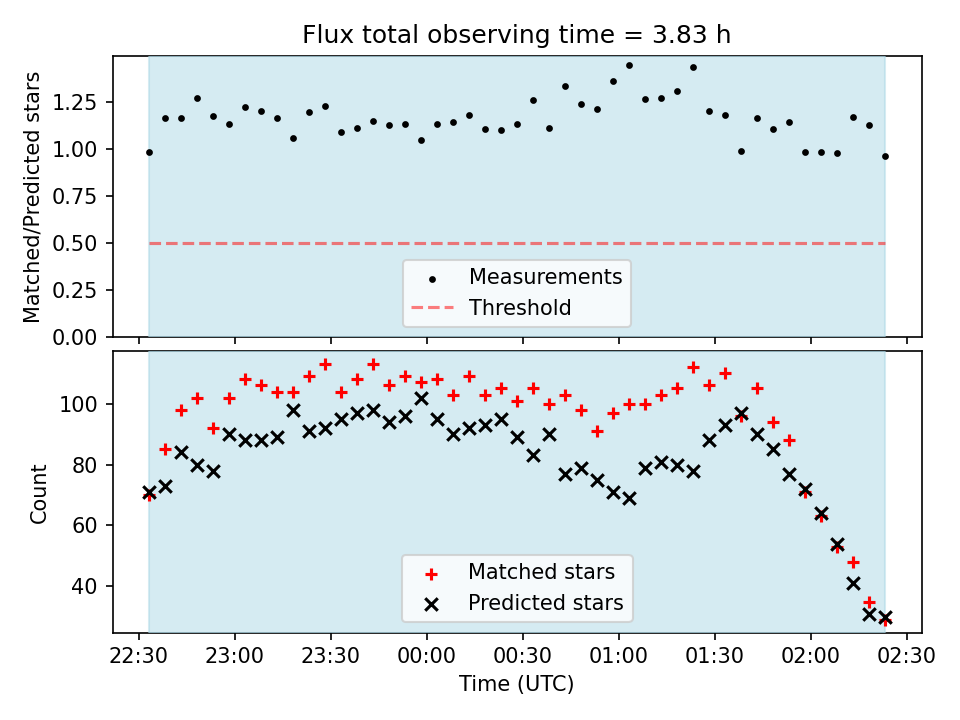 Flux total observing time = 3.83 h

Matched/Predicted stars

1.25
1.00
0.75
0.50
0.25
0.00

Measurements
Threshold

Count

100
80
60
40

Matched stars
Predicted stars

22:30 23:00 23:30 00:00 00:30 01:00 01:30 02:00 02:30

Time (UTC)